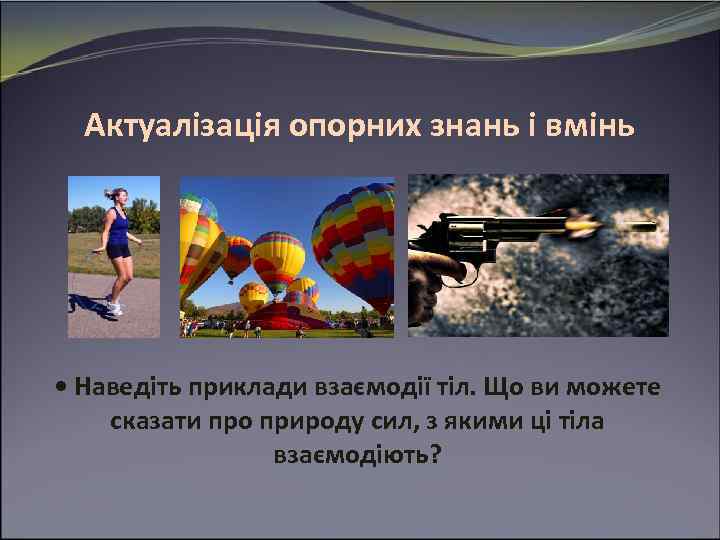 Актуалізація опорних знань і вмінь

• Наведіть приклади взаємодії тіл. Що ви можете сказати про природу сил, з якими ці тіла взаємодіють?